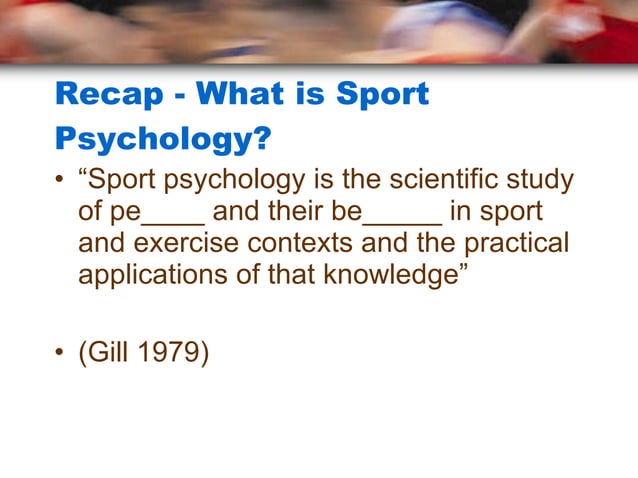 Recap - What is Sport Psychology?

• “Sport psychology is the scientific study of pe____ and their be_____ in sport and exercise contexts and the practical applications of that knowledge”

• (Gill 1979)